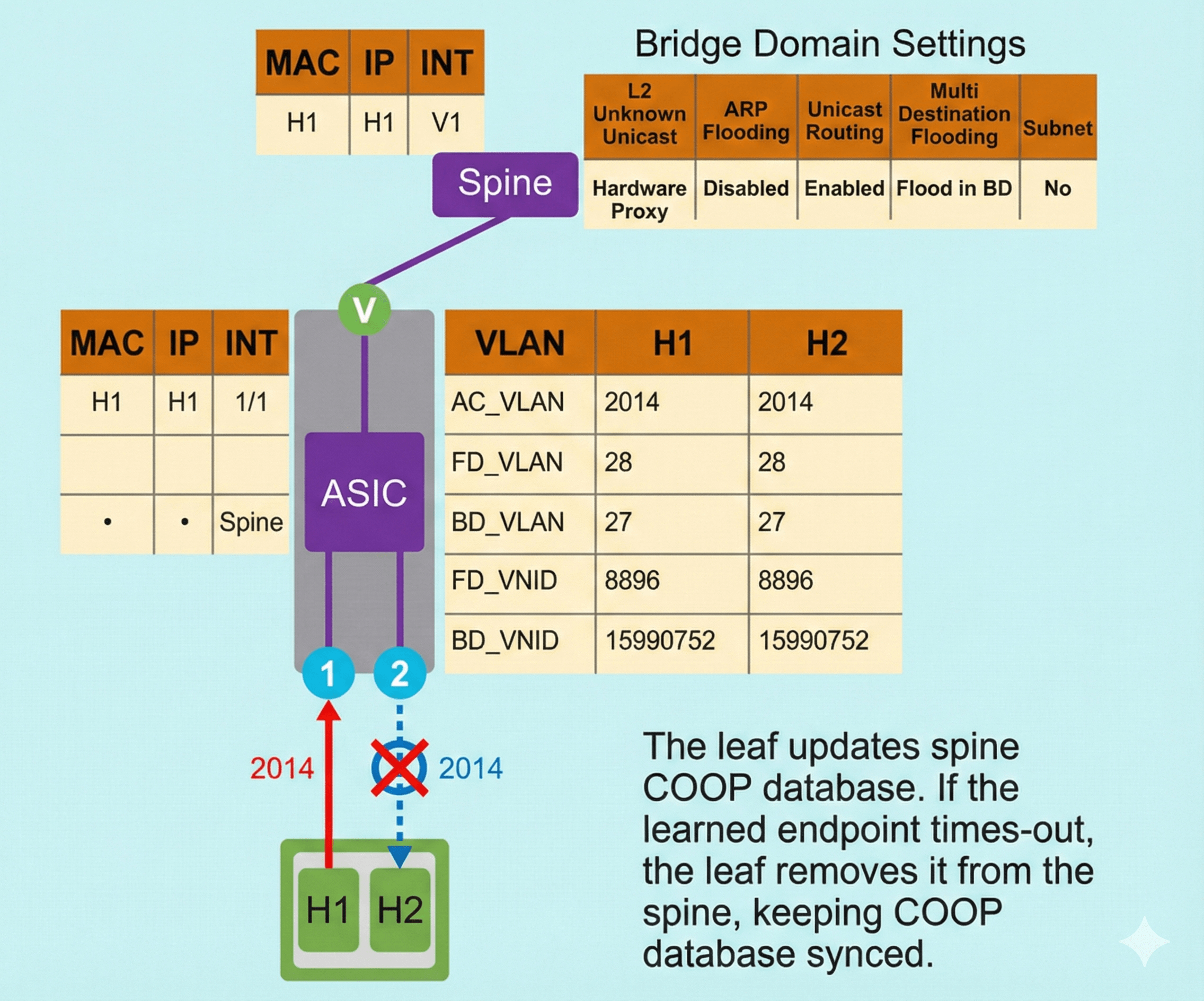 | MAC | IP | INT |
|---|---|---|
| H1 | H1 | V1 |

Bridge Domain Settings

| L2 Unknown Unicast | ARP Flooding | Unicast Routing | Multi Destination Flooding | Subnet |
|---|---|---|---|---|
| Hardware Proxy | Disabled | Enabled | Flood in BD | No |

Spine

V

| MAC | IP | INT |
|---|---|---|
| H1 | H1 | 1/1 |
| | | |
| • | • | Spine |

ASIC

| VLAN | H1 | H2 |
|---|---|---|
| AC_VLAN | 2014 | 2014 |
| FD_VLAN | 28 | 28 |
| BD_VLAN | 27 | 27 |
| FD_VNID | 8896 | 8896 |
| BD_VNID | 15990752 | 15990752 |

1 2

2014 2014

H1 H2

The leaf updates spine COOP database. If the learned endpoint times-out, the leaf removes it from the spine, keeping COOP database synced.